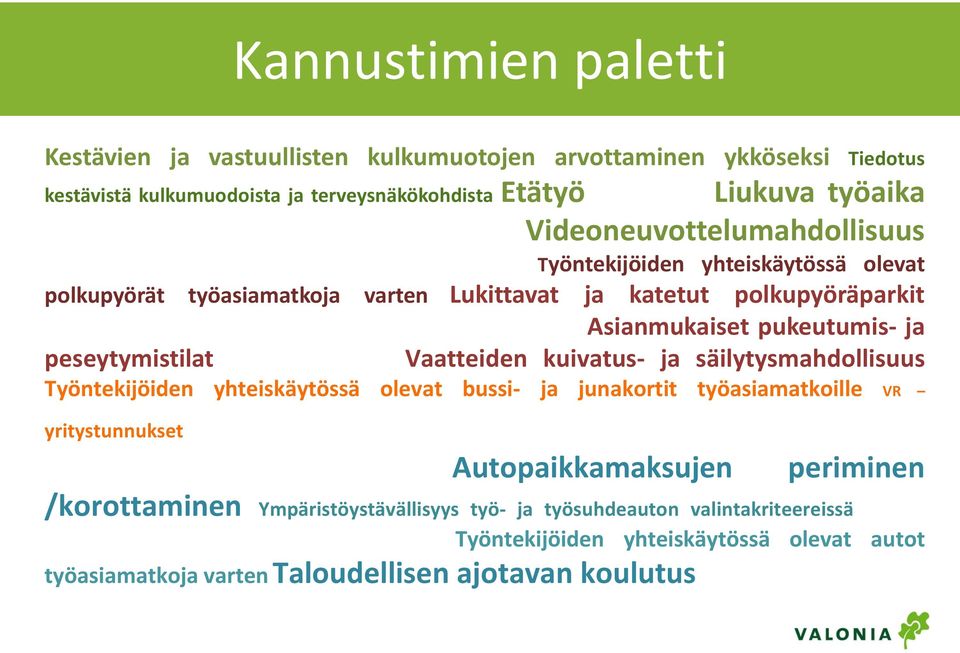 Kannustimien paletti

Kestävien ja vastuullisten kulkumuotojen arvottaminen ykköseksi Tiedotus kestävistä kulkumuodoista ja terveysnäkökohdista Etätyö Liukuva työaika Videoneuvottelumahdollisuus Työntekijöiden yhteiskäytössä olevat polkupyörät työasiamatkoja varten Lukittavat ja katetut polkupyöräparkit Asianmukaiset pukeutumis- ja peseytymistilat Vaatteiden kuivatus- ja säilytysmahdollisuus Työntekijöiden yhteiskäytössä olevat bussi- ja junakortit työasiamatkoille VR – yritystunnukset

Autopaikkamaksujen periminen /korottaminen Ympäristöystävällisyys työ- ja työsuhdeauton valintakriteereissä Työntekijöiden yhteiskäytössä olevat autot työasiamatkoja varten Taloudellisen ajotavan koulutus

VALONIA